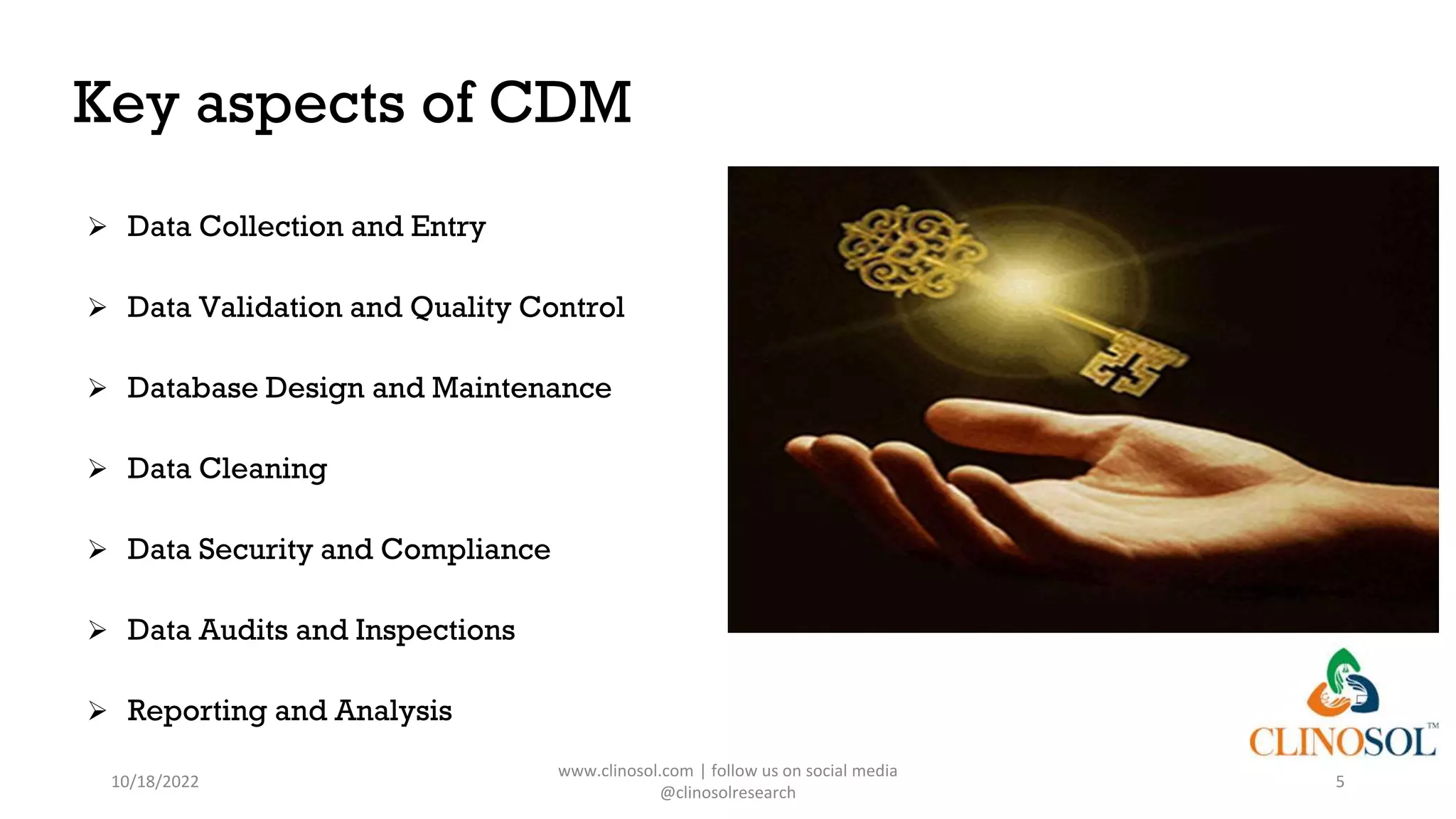 Key aspects of CDM

➢ Data Collection and Entry

➢ Data Validation and Quality Control

➢ Database Design and Maintenance

➢ Data Cleaning

➢ Data Security and Compliance

➢ Data Audits and Inspections

➢ Reporting and Analysis

CLINOSOL™

10/18/2022

www.clinosol.com | follow us on social media @clinosolresearch

5